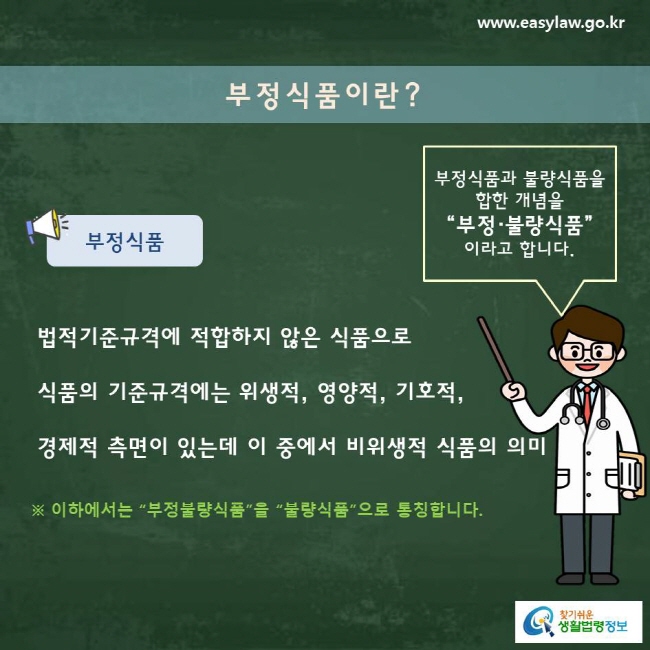 www.easylaw.go.kr

부정식품이란?

부정식품과 불량식품을 합한 개념을 “부정·불량식품” 이라고 합니다.

부정식품

법적기준규격에 적합하지 않은 식품으로

식품의 기준규격에는 위생적, 영양적, 기호적,

경제적 측면이 있는데 이 중에서 비위생적 식품의 의미

※ 이하에서는 “부정불량식품”을 “불량식품”으로 통칭합니다.

찾기쉬운 생활법령정보